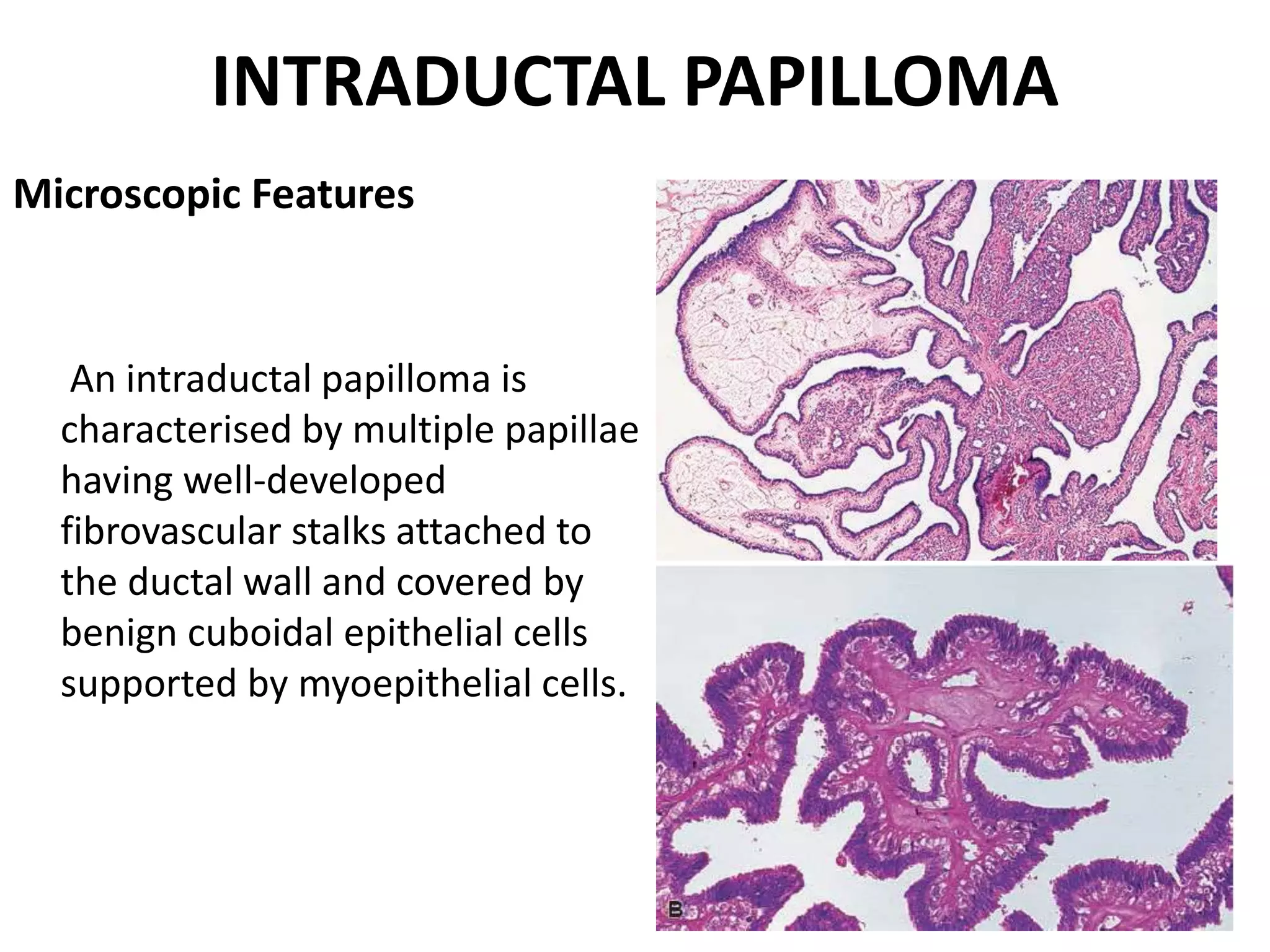 INTRADUCTAL PAPILLOMA

Microscopic Features

An intraductal papilloma is characterised by multiple papillae having well-developed fibrovascular stalks attached to the ductal wall and covered by benign cuboidal epithelial cells supported by myoepithelial cells.

B